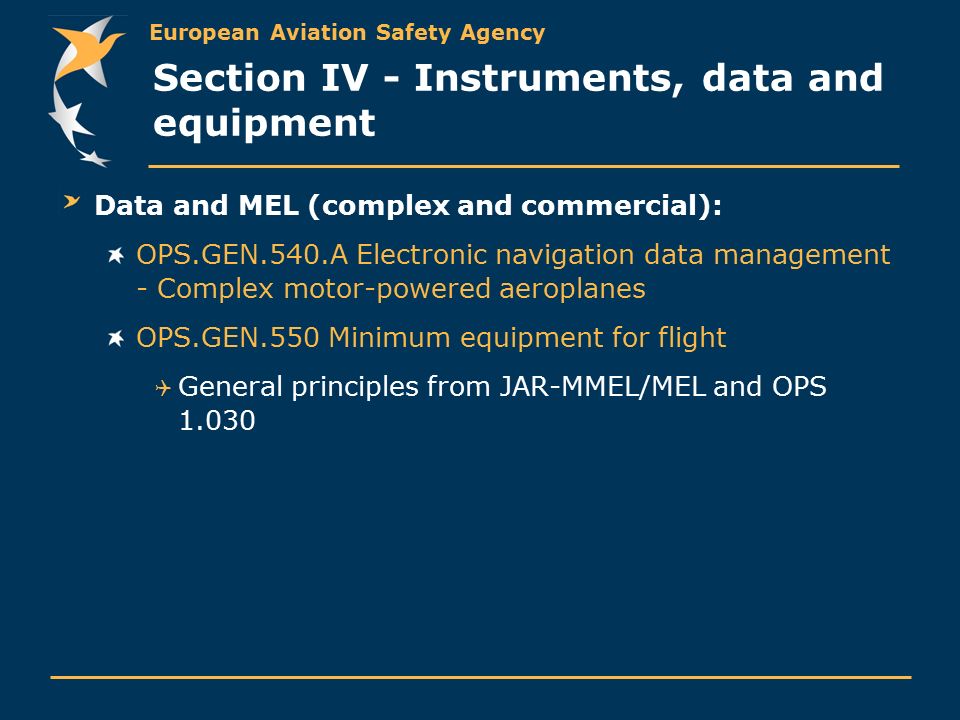 European Aviation Safety Agency

Section IV - Instruments, data and equipment

Data and MEL (complex and commercial):

OPS.GEN.540.A Electronic navigation data management - Complex motor-powered aeroplanes

OPS.GEN.550 Minimum equipment for flight

General principles from JAR-MMEL/MEL and OPS 1.030